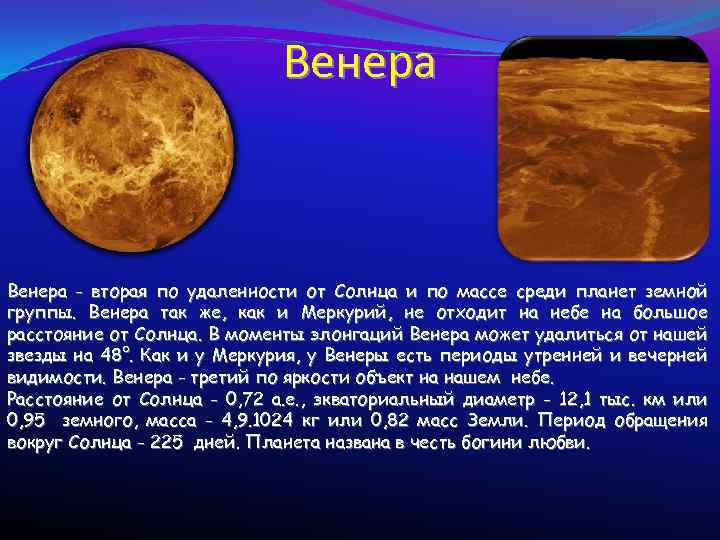 Венера

Венера - вторая по удаленности от Солнца и по массе среди планет земной группы. Венера так же, как и Меркурий, не отходит на небе на большое расстояние от Солнца. В моменты элонгаций Венера может удалиться от нашей звезды на 48°. Как и у Меркурия, у Венеры есть периоды утренней и вечерней видимости. Венера - третий по яркости объект на нашем небе.
Расстояние от Солнца - 0,72 а.е., экваториальный диаметр - 12,1 тыс. км или 0,95 земного, масса - 4,9.1024 кг или 0,82 масс Земли. Период обращения вокруг Солнца - 225 дней. Планета названа в честь богини любви.